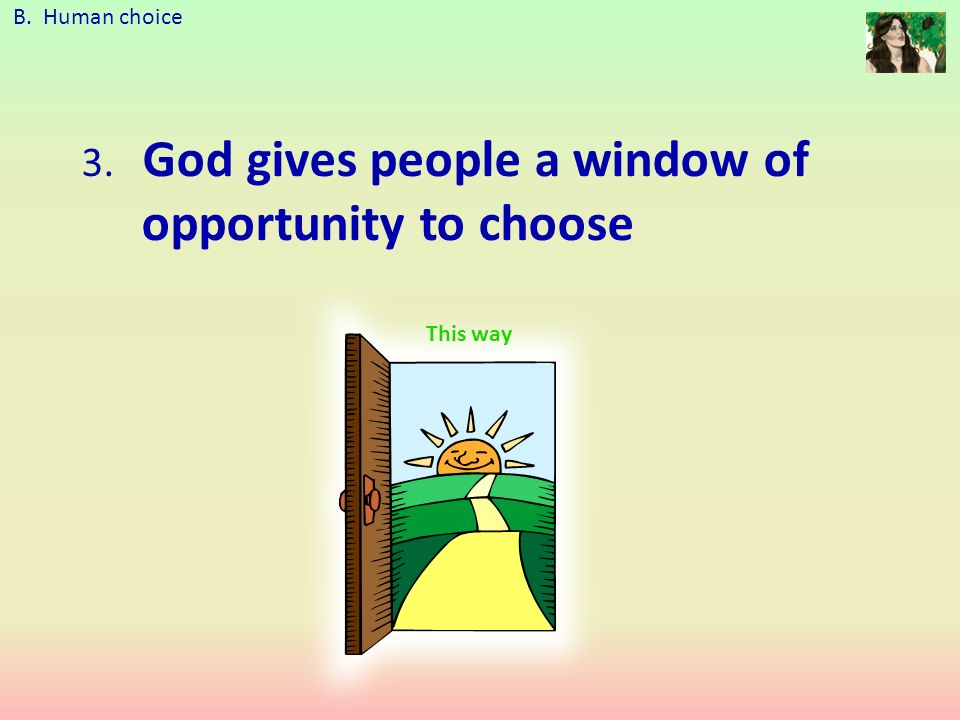 B. Human choice

3. God gives people a window of opportunity to choose

This way